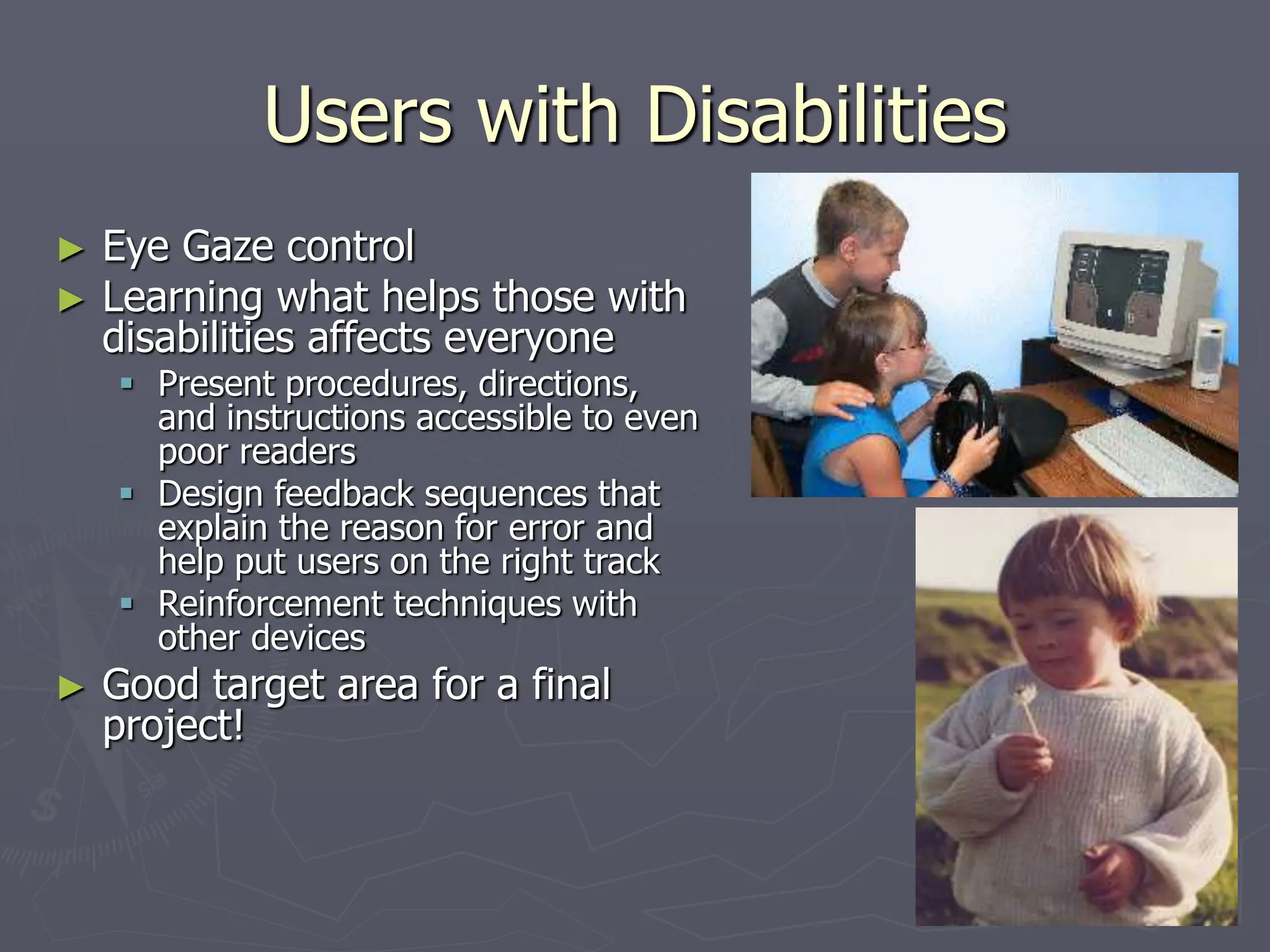 Users with Disabilities

► Eye Gaze control
► Learning what helps those with disabilities affects everyone
▪ Present procedures, directions, and instructions accessible to even poor readers
▪ Design feedback sequences that explain the reason for error and help put users on the right track
▪ Reinforcement techniques with other devices
► Good target area for a final project!